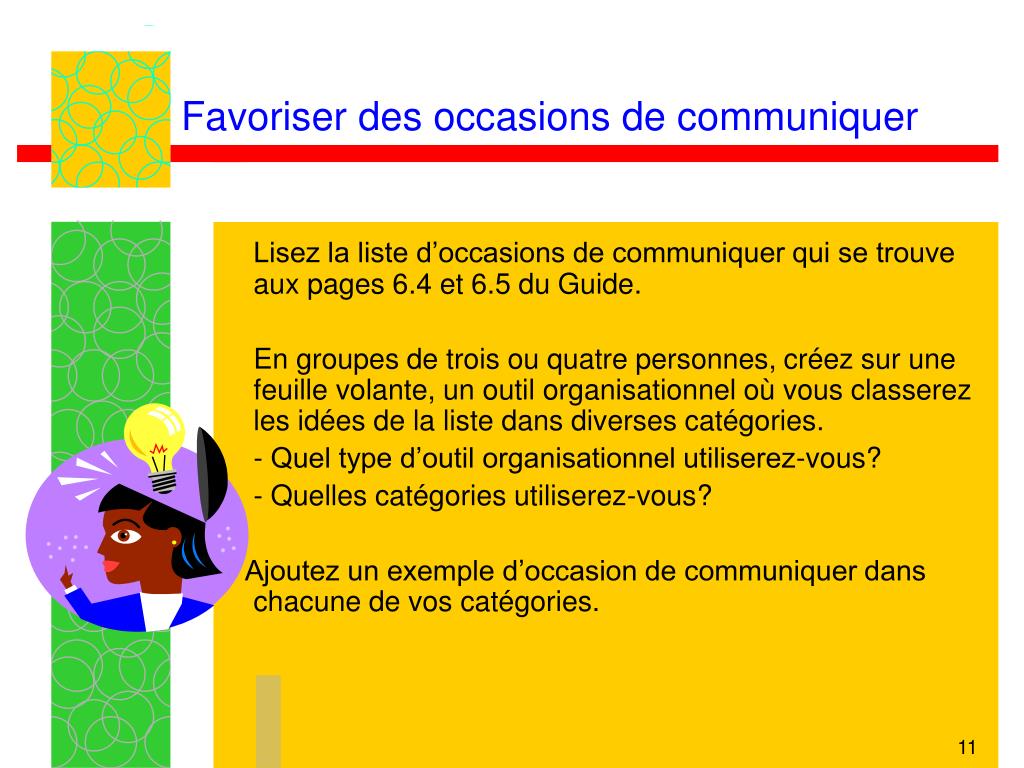 Favoriser des occasions de communiquer

Lisez la liste d’occasions de communiquer qui se trouve aux pages 6.4 et 6.5 du Guide.

En groupes de trois ou quatre personnes, créez sur une feuille volante, un outil organisationnel où vous classerez les idées de la liste dans diverses catégories.
- Quel type d’outil organisationnel utiliserez-vous?
- Quelles catégories utiliserez-vous?

Ajoutez un exemple d’occasion de communiquer dans chacune de vos catégories.

11